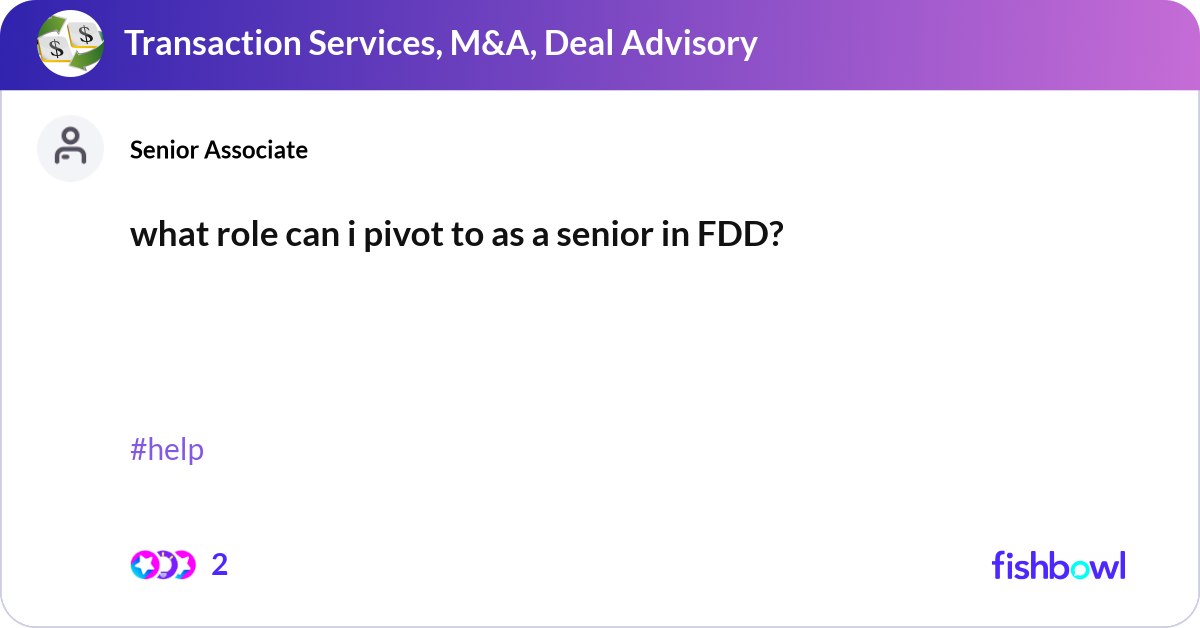 Transaction Services, M&A, Deal Advisory

Senior Associate

what role can i pivot to as a senior in FDD?

#help

2

fishbowl